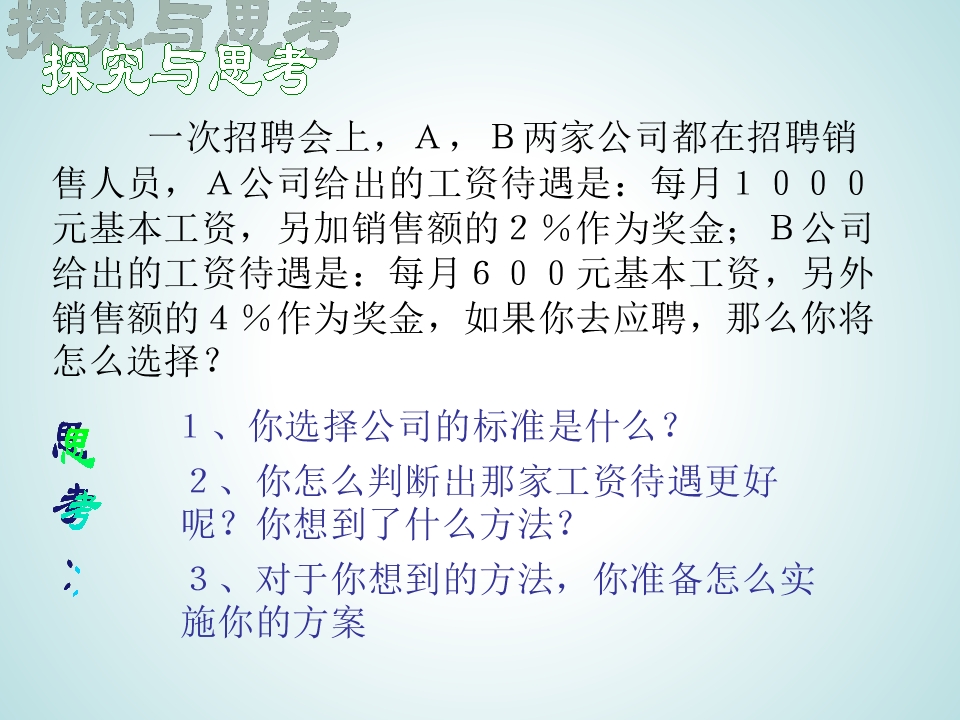 探究与思考

一次招聘会上，A，B两家公司都在招聘销售人员，A公司给出的工资待遇是：每月1000元基本工资，另加销售额的2%作为奖金；B公司给出的工资待遇是：每月600元基本工资，另外销售额的4%作为奖金，如果你去应聘，那么你将怎么选择？

思考：

1、你选择公司的标准是什么？

2、你怎么判断出那家工资待遇更好呢？你想到了什么方法？

3、对于你想到的方法，你准备怎么实施你的方案